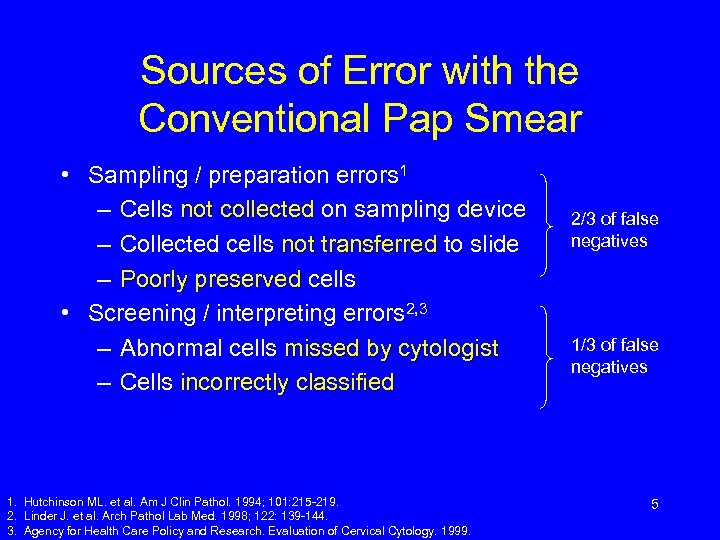 Sources of Error with the Conventional Pap Smear

• Sampling / preparation errors$^1$
– Cells not collected on sampling device
– Collected cells not transferred to slide
– Poorly preserved cells

2/3 of false negatives

• Screening / interpreting errors$^{2,3}$
– Abnormal cells missed by cytologist
– Cells incorrectly classified

1/3 of false negatives

1. Hutchinson ML. et al. Am J Clin Pathol. 1994; 101:215-219.
2. Linder J. et al. Arch Pathol Lab Med. 1998; 122: 139-144.
3. Agency for Health Care Policy and Research. Evaluation of Cervical Cytology. 1999.

5